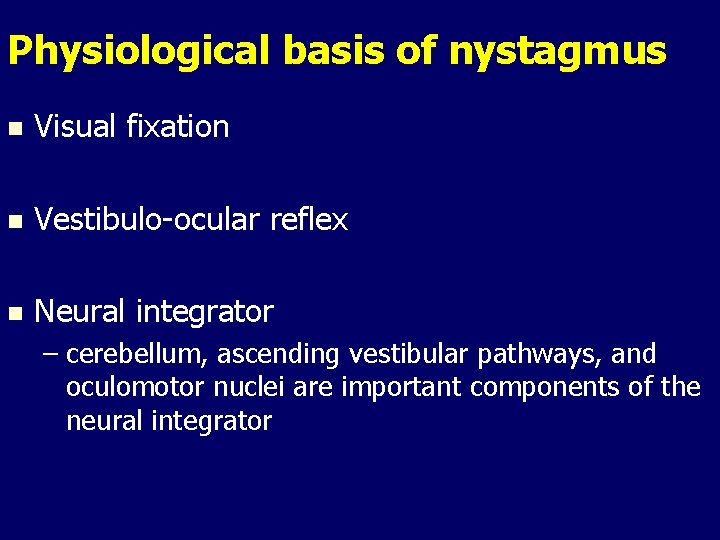 Physiological basis of nystagmus

- Visual fixation

- Vestibulo-ocular reflex

- Neural integrator
  – cerebellum, ascending vestibular pathways, and oculomotor nuclei are important components of the neural integrator